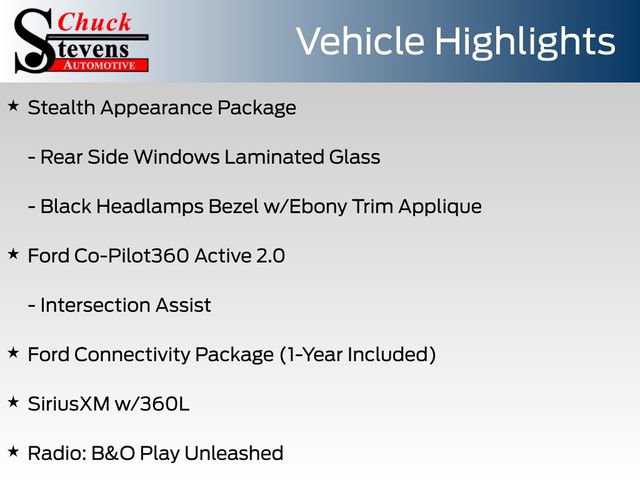 Chuck Stevens AUTOMOTIVE

Vehicle Highlights

★ Stealth Appearance Package

- Rear Side Windows Laminated Glass

- Black Headlamps Bezel w/Ebony Trim Applique

★ Ford Co-Pilot360 Active 2.0

- Intersection Assist

★ Ford Connectivity Package (1-Year Included)

★ SiriusXM w/360L

★ Radio: B&O Play Unleashed